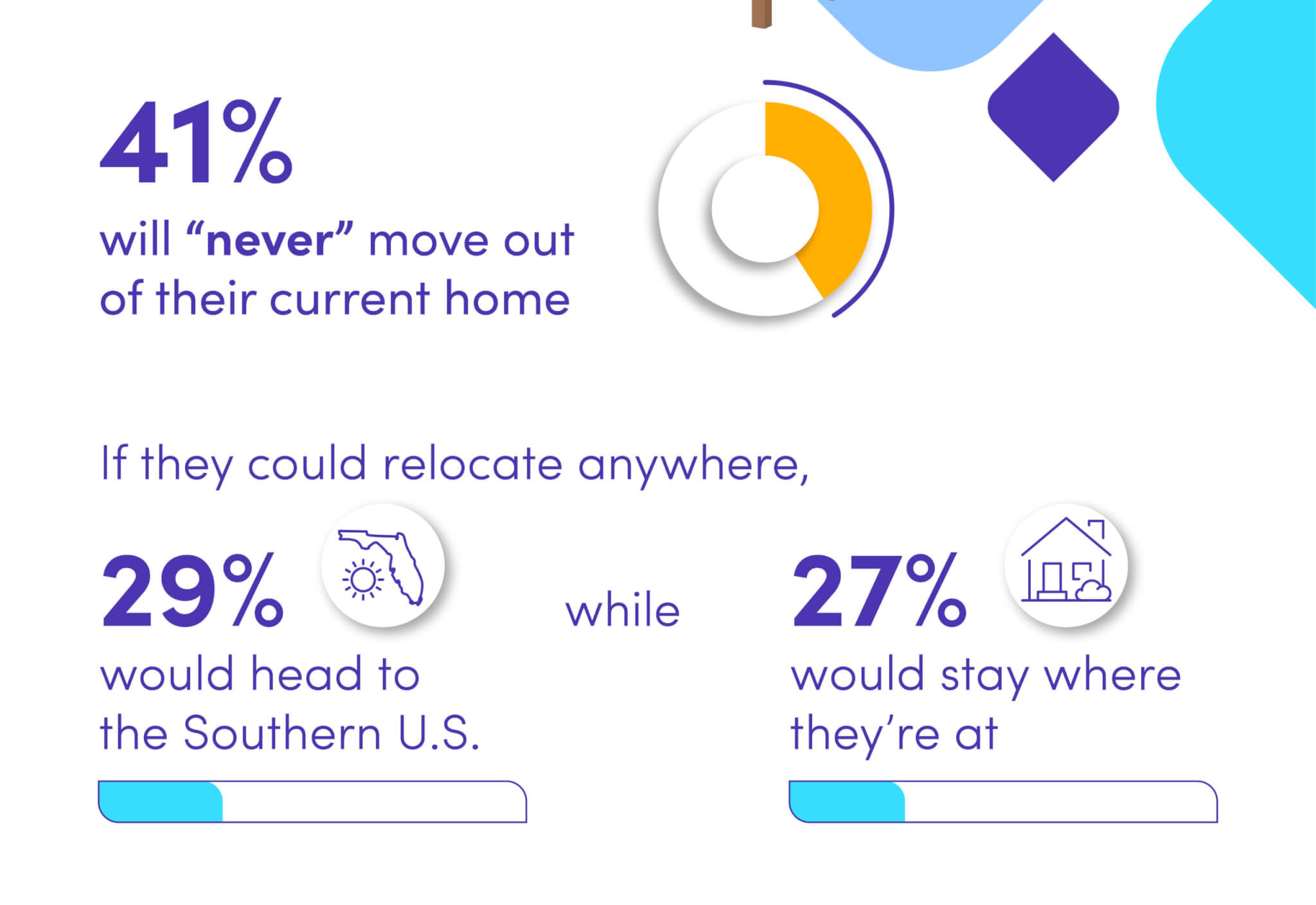 41%

will “never” move out of their current home

If they could relocate anywhere,

29%

would head to the Southern U.S.

while

27%

would stay where they’re at